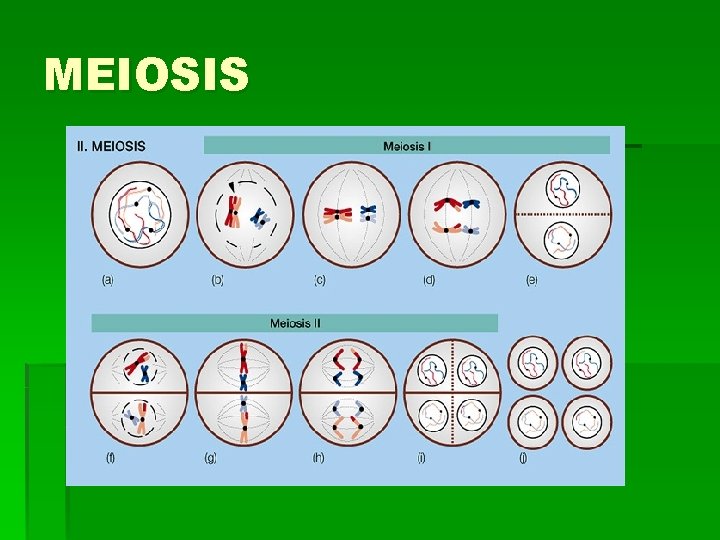 MEIOSIS

II. MEIOSIS

Meiosis I

(a) (b) (c) (d) (e)

Meiosis II

(f) (g) (h) (i) (j)